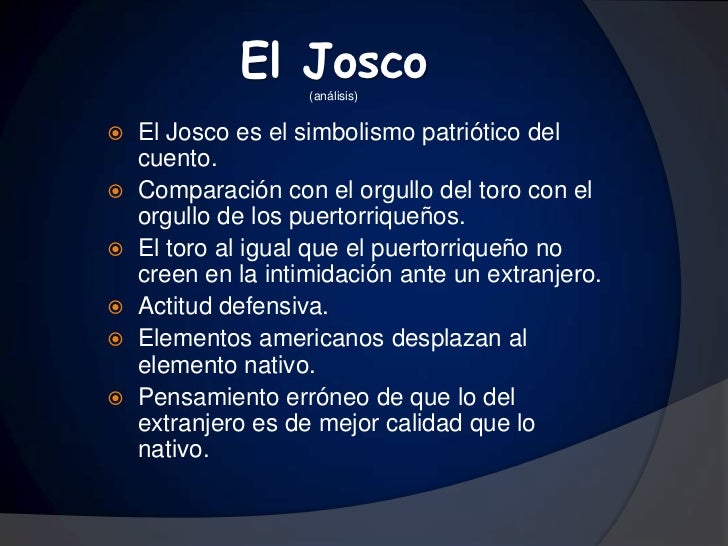 El Josco
(análisis)

El Josco es el simbolismo patriótico del cuento.

Comparación con el orgullo del toro con el orgullo de los puertorriqueños.

El toro al igual que el puertorriqueño no creen en la intimidación ante un extranjero.

Actitud defensiva.

Elementos americanos desplazan al elemento nativo.

Pensamiento erróneo de que lo del extranjero es de mejor calidad que lo nativo.